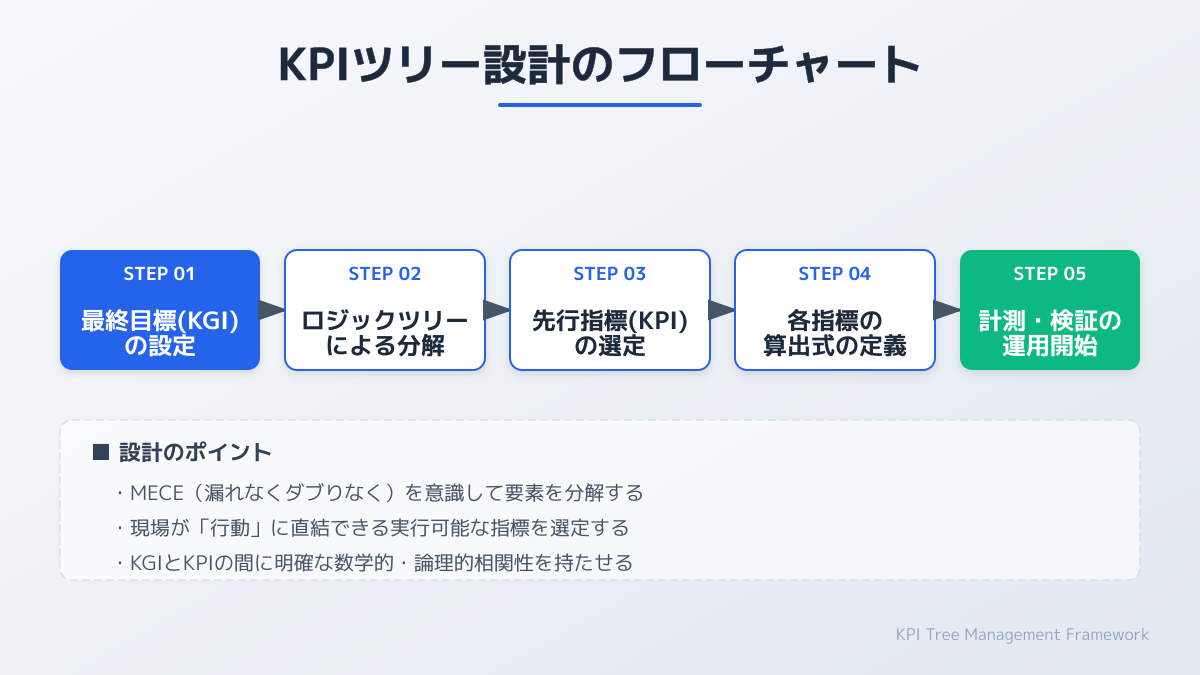 KPIツリー設計のフローチャート

STEP 01
最終目標(KGI)の設定

STEP 02
ロジックツリーによる分解

STEP 03
先行指標(KPI)の選定

STEP 04
各指標の算出式の定義

STEP 05
計測・検証の運用開始

■ 設計のポイント

・MECE（漏れなくダブりなく）を意識して要素を分解する
・現場が「行動」に直結できる実行可能な指標を選定する
・KGIとKPIの間に明確な数学的・論理的相関性を持たせる

KPI Tree Management Framework